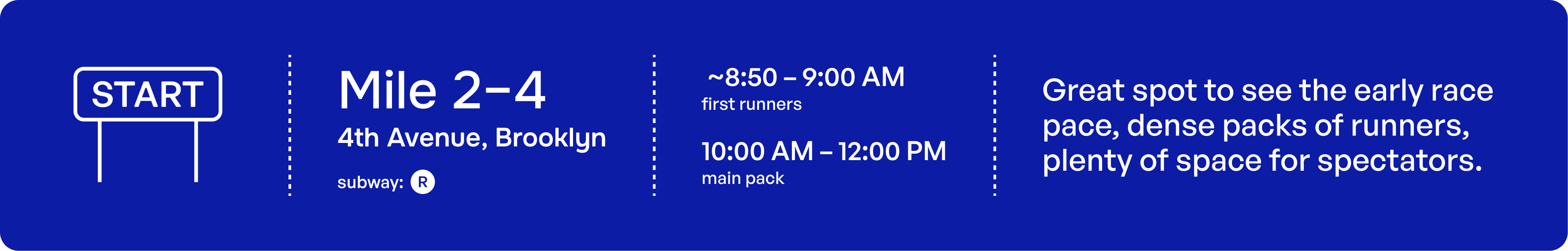 START

Mile 2–4
4th Avenue, Brooklyn
subway: R

~8:50 – 9:00 AM
first runners

10:00 AM – 12:00 PM
main pack

Great spot to see the early race pace, dense packs of runners, plenty of space for spectators.